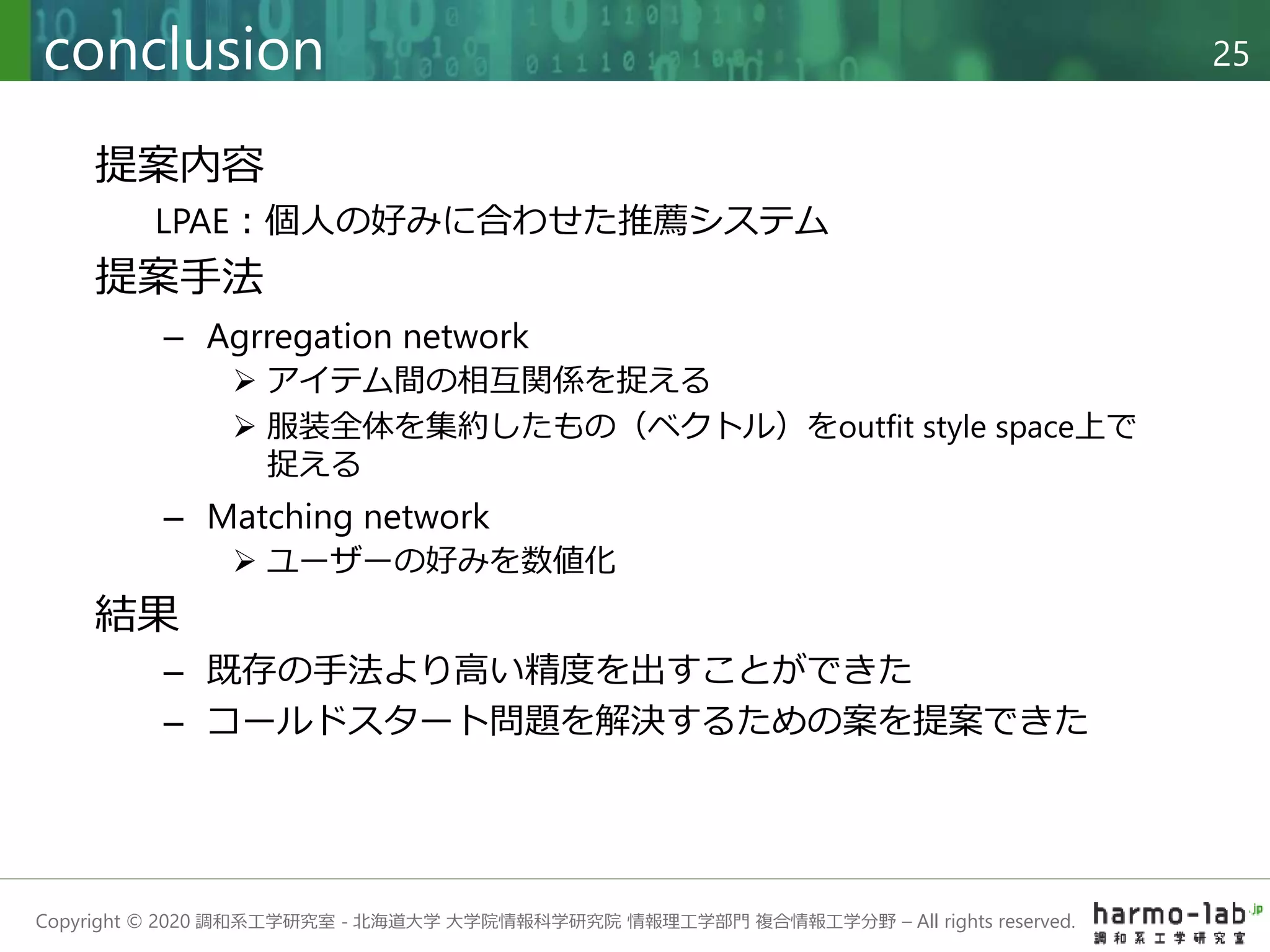 conclusion

25

提案内容

LPAE：個人の好みに合わせた推薦システム

提案手法

– Agrregation network

➢ アイテム間の相互関係を捉える

➢ 服装全体を集約したもの（ベクトル）をoutfit style space上で捉える

– Matching network

➢ ユーザーの好みを数値化

結果

– 既存の手法より高い精度を出すことができた

– コールドスタート問題を解決するための案を提案できた

Copyright © 2020 調和系工学研究室 - 北海道大学 大学院情報科学研究院 情報理工学部門 複合情報工学分野 – All rights reserved.

harmo-lab.jp
調和系工学研究室